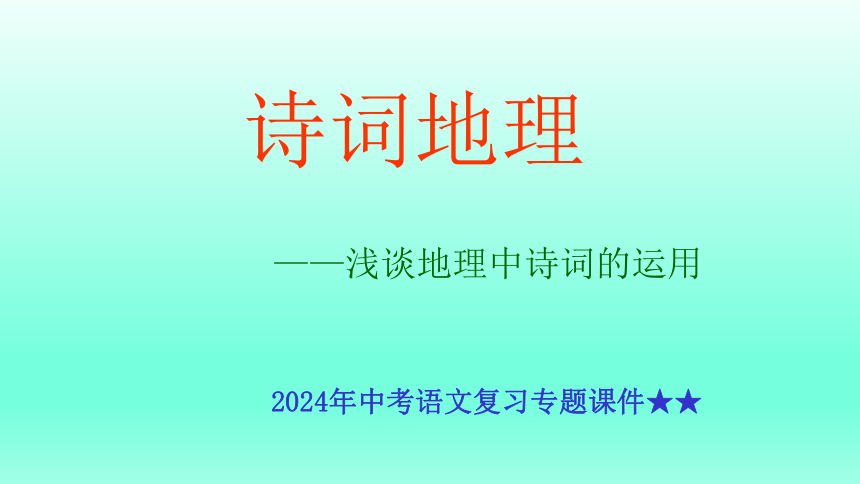 诗词地理

——浅谈地理中诗词的运用

2024年中考语文复习专题课件★★